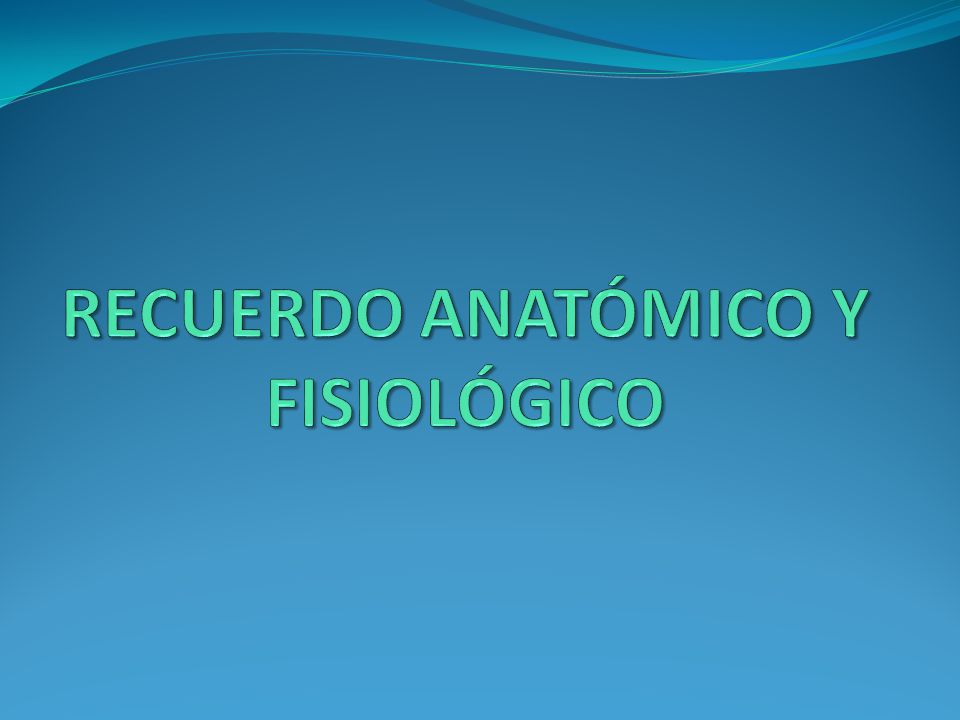 RECUERDO ANATÓMICO Y FISIOLÓGICO